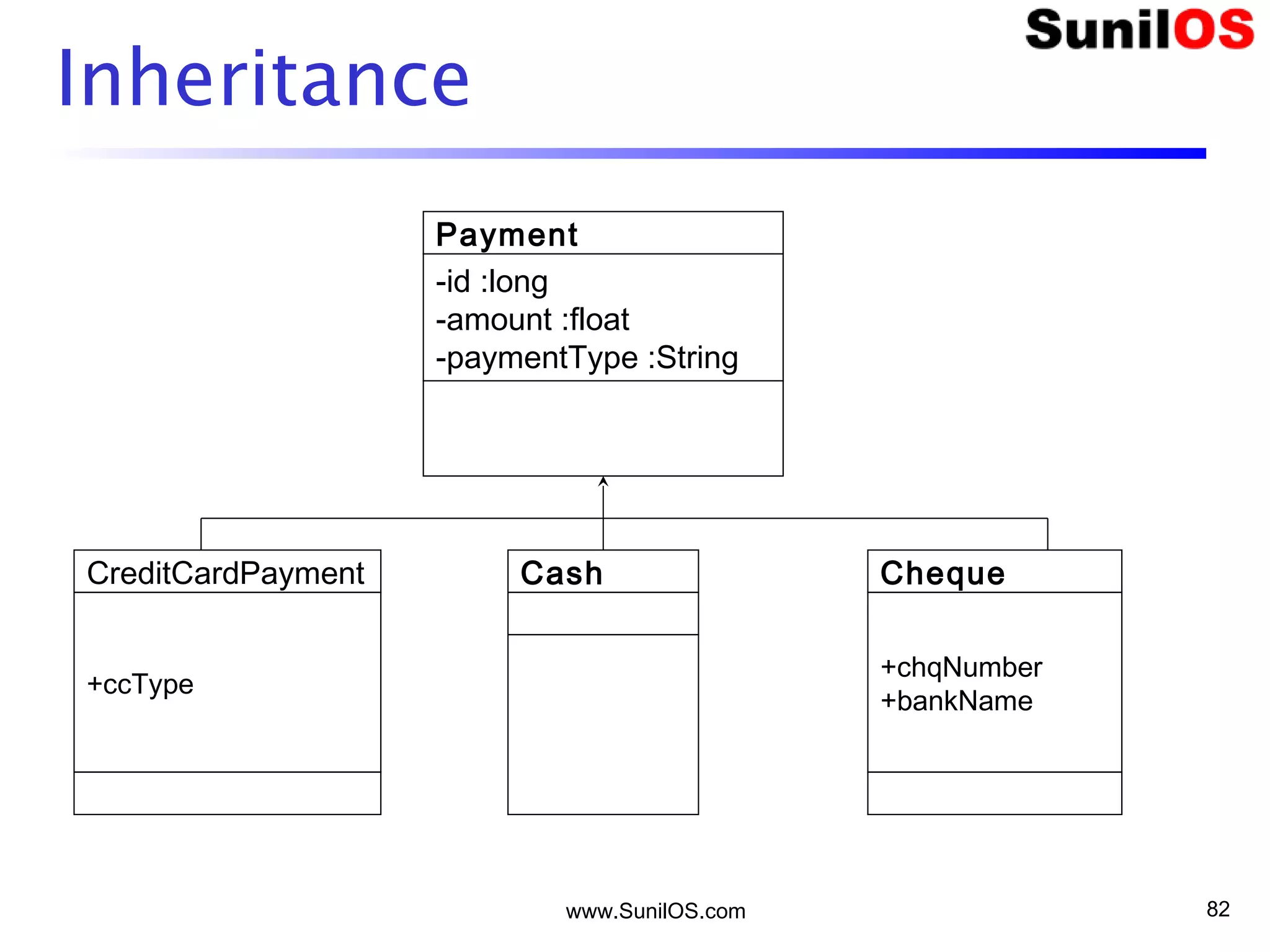 SunilOS

Inheritance

Payment
-id :long
-amount :float
-paymentType :String

CreditCardPayment
+ccType

Cash

Cheque
+chqNumber
+bankName

www.SunilOS.com

82